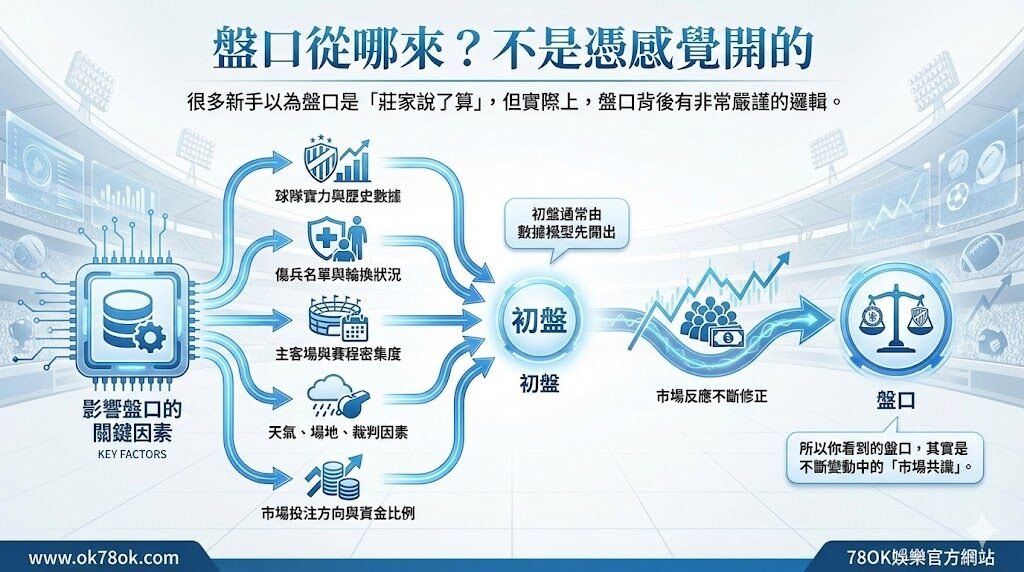 盤口從哪來？不是憑感覺開的

很多新手以為盤口是「莊家說了算」，但實際上，盤口背後有非常嚴謹的邏輯。

影響盤口的關鍵因素
KEY FACTORS

球隊實力與歷史數據

傷兵名單與輪換狀況

主客場與賽程密集度

天氣、場地、裁判因素

市場投注方向與資金比例

初盤通常由數據模型先開出

初盤

初盤

市場反應不斷修正

盤口

所以你看到的盤口，其實是不斷變動中的「市場共識」。

www.ok78ok.com

78OK娛樂官方網站